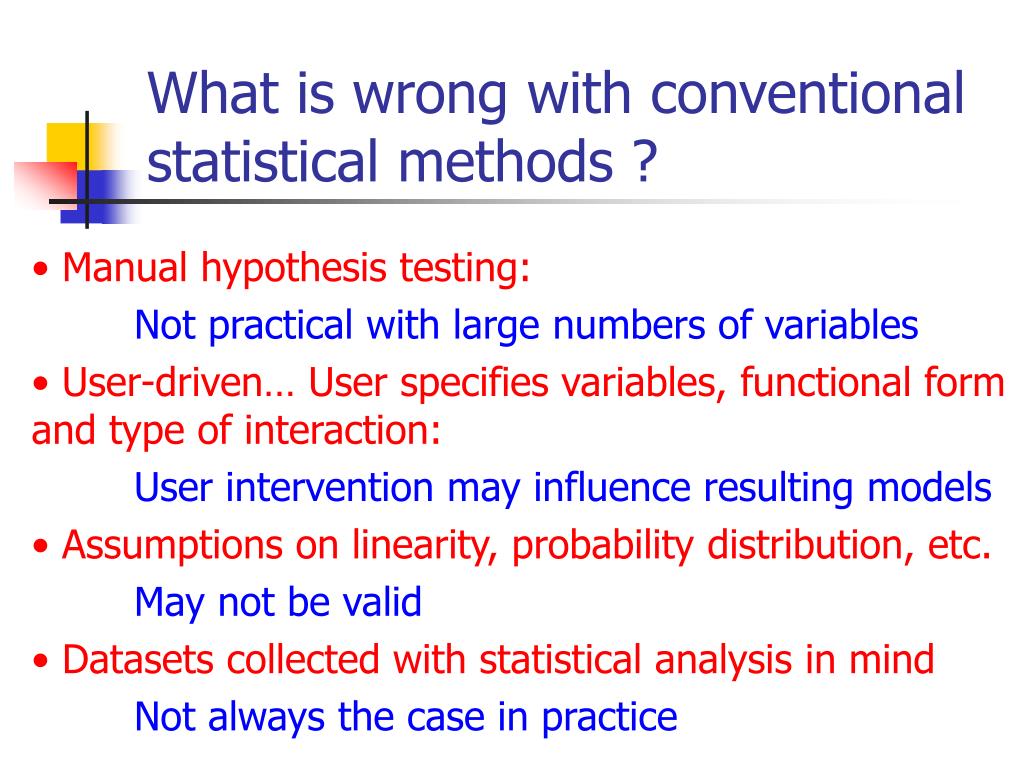 What is wrong with conventional statistical methods ?

• Manual hypothesis testing:

Not practical with large numbers of variables

• User-driven… User specifies variables, functional form and type of interaction:

User intervention may influence resulting models

• Assumptions on linearity, probability distribution, etc.

May not be valid

• Datasets collected with statistical analysis in mind

Not always the case in practice